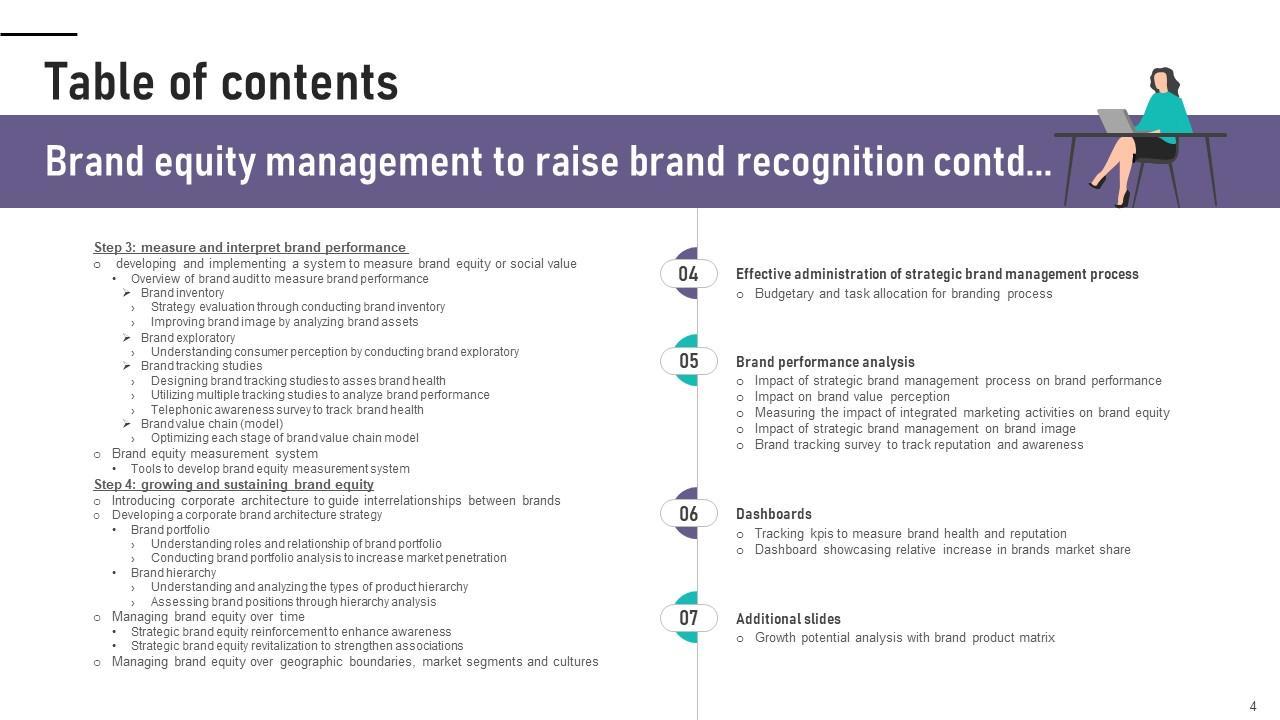 Table of contents

Brand equity management to raise brand recognition contd…

Step 3: measure and interpret brand performance
○ developing and implementing a system to measure brand equity or social value
• Overview of brand audit to measure brand performance
➢ Brand inventory
› Strategy evaluation through conducting brand inventory
› Improving brand image by analyzing brand assets
➢ Brand exploratory
› Understanding consumer perception by conducting brand exploratory
➢ Brand tracking studies
› Designing brand tracking studies to asses brand health
› Utilizing multiple tracking studies to analyze brand performance
› Telephonic awareness survey to track brand health
➢ Brand value chain (model)
› Optimizing each stage of brand value chain model
○ Brand equity measurement system
• Tools to develop brand equity measurement system
Step 4: growing and sustaining brand equity
○ Introducing corporate architecture to guide interrelationships between brands
○ Developing a corporate brand architecture strategy
• Brand portfolio
› Understanding roles and relationship of brand portfolio
› Conducting brand portfolio analysis to increase market penetration
• Brand hierarchy
› Understanding and analyzing the types of product hierarchy
› Assessing brand positions through hierarchy analysis
○ Managing brand equity over time
• Strategic brand equity reinforcement to enhance awareness
• Strategic brand equity revitalization to strengthen associations
○ Managing brand equity over geographic boundaries, market segments and cultures

04
Effective administration of strategic brand management process
○ Budgetary and task allocation for branding process

05
Brand performance analysis
○ Impact of strategic brand management process on brand performance
○ Impact on brand value perception
○ Measuring the impact of integrated marketing activities on brand equity
○ Impact of strategic brand management on brand image
○ Brand tracking survey to track reputation and awareness

06
Dashboards
○ Tracking kpis to measure brand health and reputation
○ Dashboard showcasing relative increase in brands market share

07
Additional slides
○ Growth potential analysis with brand product matrix

4